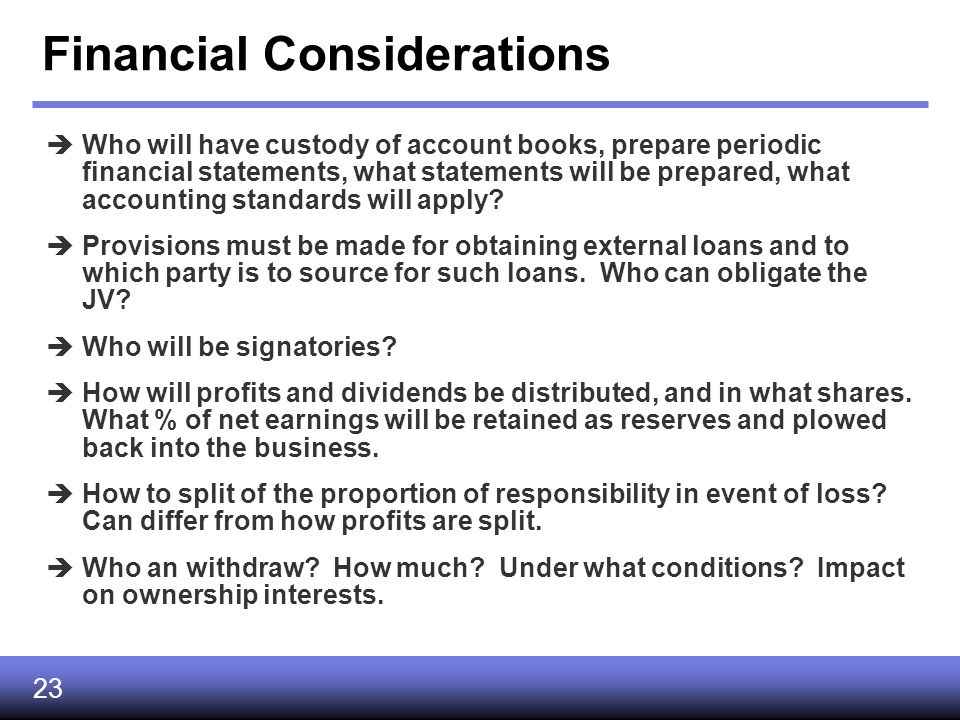 Financial Considerations

➔ Who will have custody of account books, prepare periodic financial statements, what statements will be prepared, what accounting standards will apply?

➔ Provisions must be made for obtaining external loans and to which party is to source for such loans. Who can obligate the JV?

➔ Who will be signatories?

➔ How will profits and dividends be distributed, and in what shares. What % of net earnings will be retained as reserves and plowed back into the business.

➔ How to split of the proportion of responsibility in event of loss? Can differ from how profits are split.

➔ Who an withdraw? How much? Under what conditions? Impact on ownership interests.

23